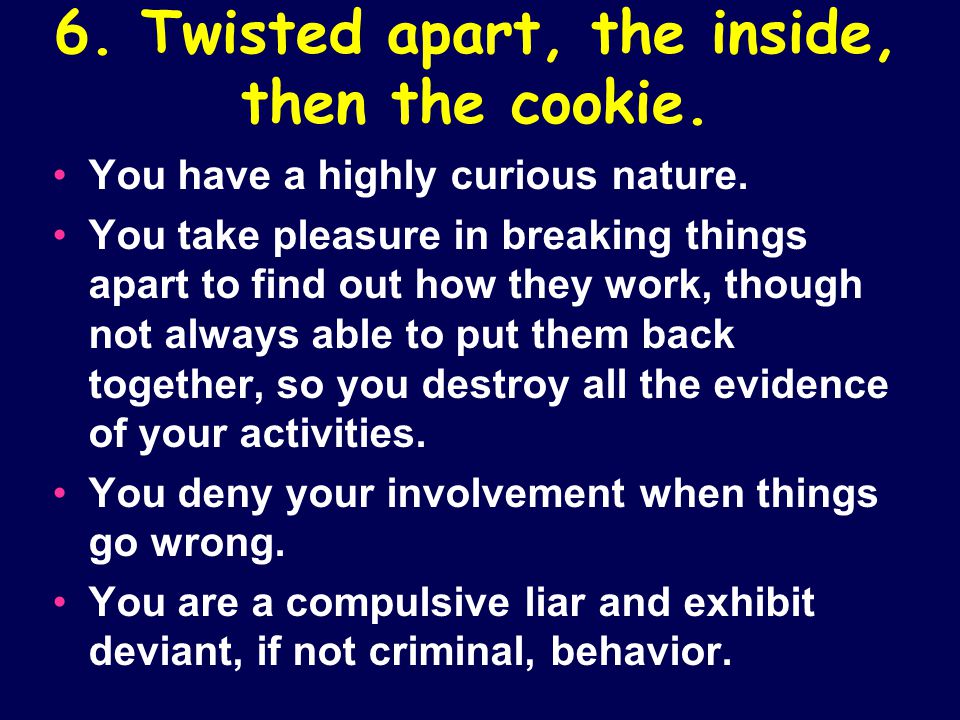 6. Twisted apart, the inside, then the cookie.

• You have a highly curious nature.

• You take pleasure in breaking things apart to find out how they work, though not always able to put them back together, so you destroy all the evidence of your activities.

• You deny your involvement when things go wrong.

• You are a compulsive liar and exhibit deviant, if not criminal, behavior.